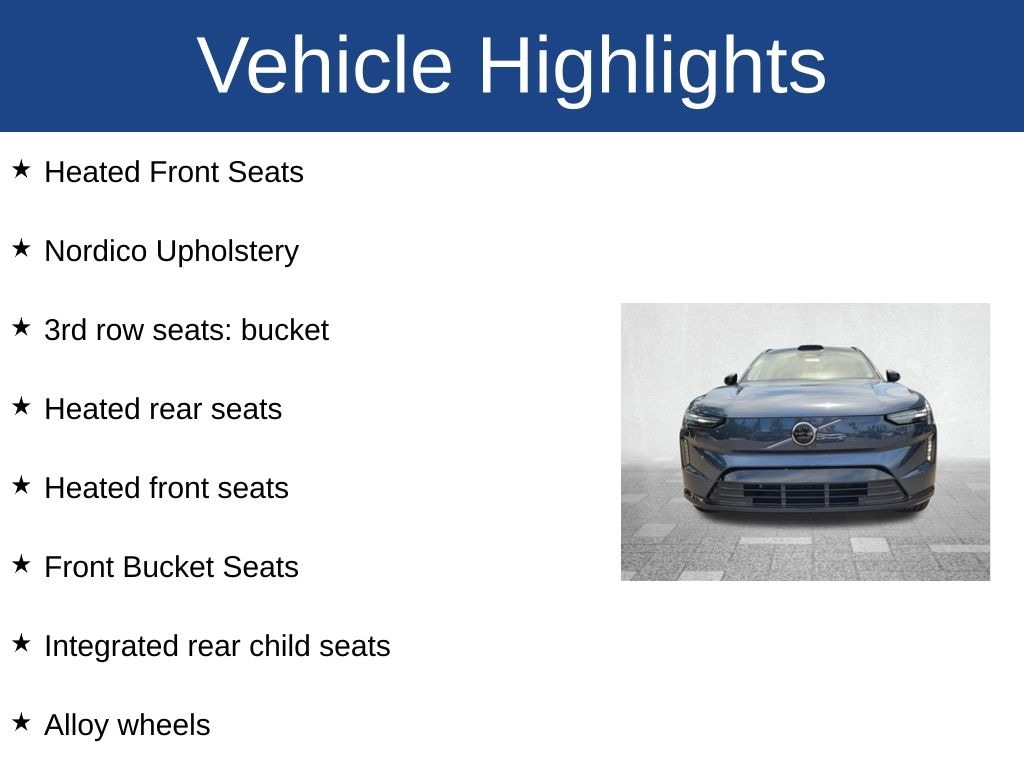 Vehicle Highlights

★ Heated Front Seats

★ Nordico Upholstery

★ 3rd row seats: bucket

★ Heated rear seats

★ Heated front seats

★ Front Bucket Seats

★ Integrated rear child seats

★ Alloy wheels